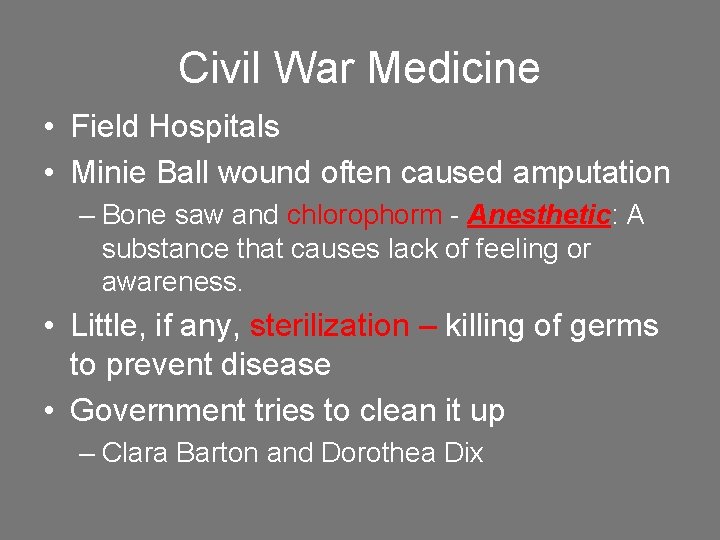 Civil War Medicine

• Field Hospitals
• Minie Ball wound often caused amputation
– Bone saw and chlorophorm - Anesthetic: A substance that causes lack of feeling or awareness.
• Little, if any, sterilization – killing of germs to prevent disease
• Government tries to clean it up
– Clara Barton and Dorothea Dix